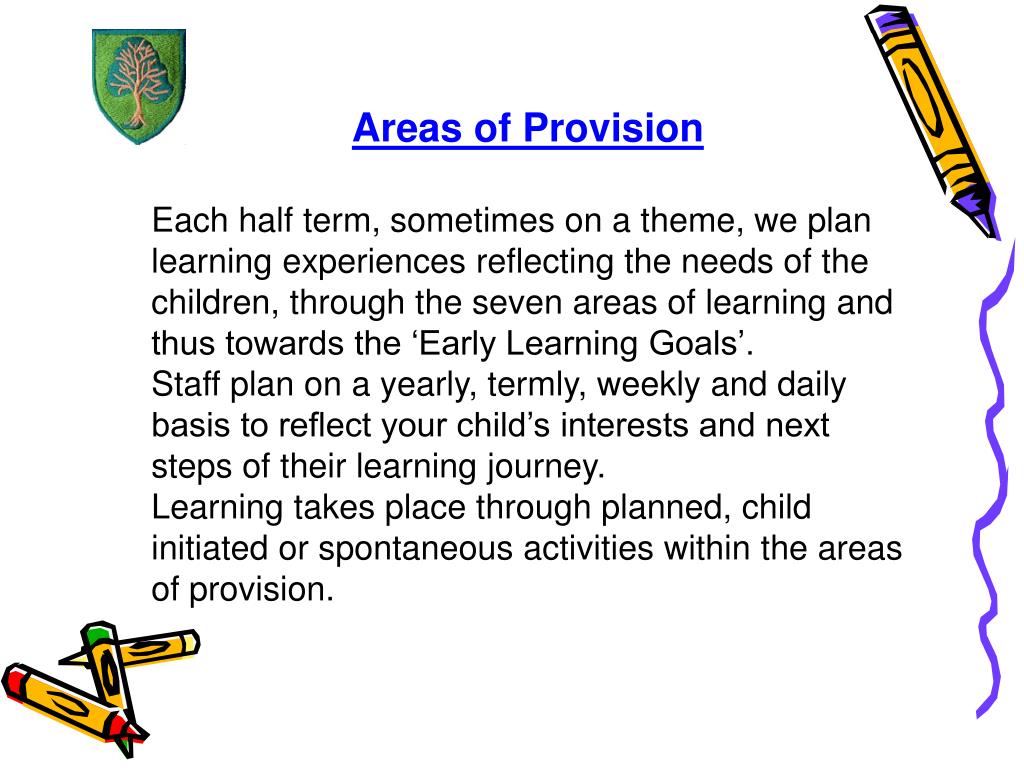 Areas of Provision

Each half term, sometimes on a theme, we plan learning experiences reflecting the needs of the children, through the seven areas of learning and thus towards the ‘Early Learning Goals’.
Staff plan on a yearly, termly, weekly and daily basis to reflect your child’s interests and next steps of their learning journey.
Learning takes place through planned, child initiated or spontaneous activities within the areas of provision.